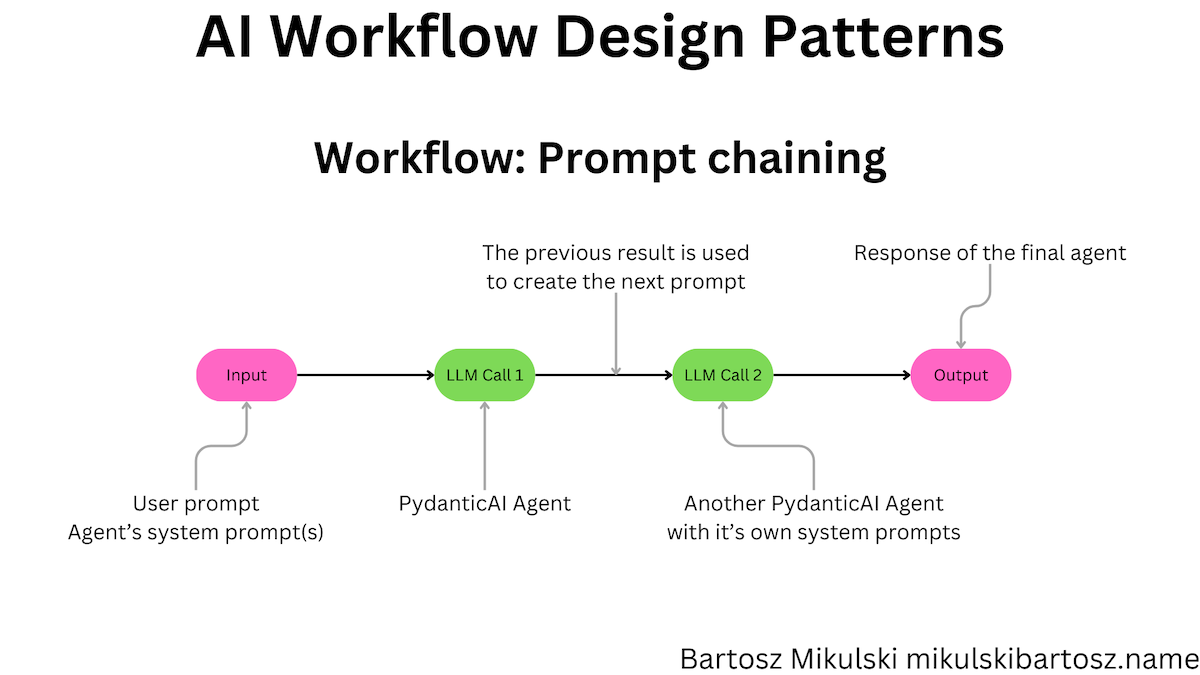 AI Workflow Design Patterns

Workflow: Prompt chaining

The previous result is used to create the next prompt

Response of the final agent

Input

LLM Call 1

LLM Call 2

Output

User prompt
Agent's system prompt(s)

PydanticAI Agent

Another PydanticAI Agent with it's own system prompts

Bartosz Mikulski mikulskibartosz.name